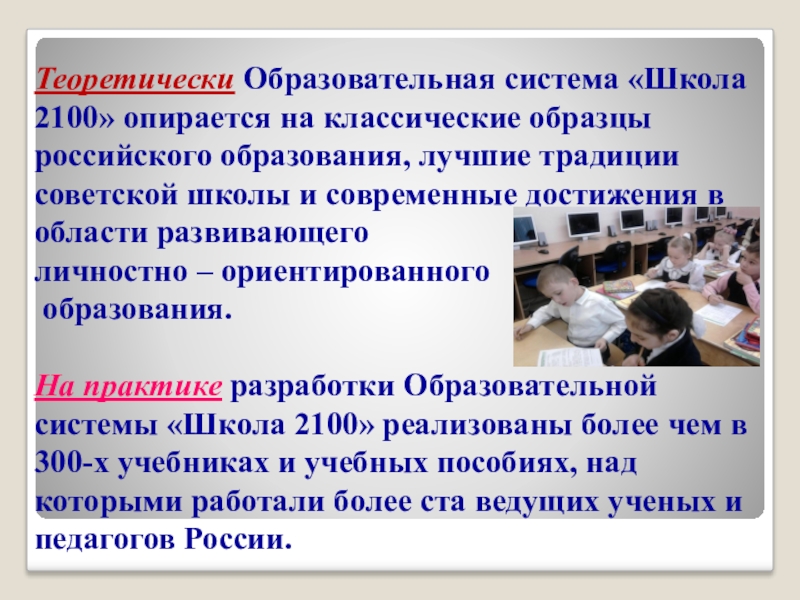 Теоретически Образовательная система «Школа 2100» опирается на классические образцы российского образования, лучшие традиции советской школы и современные достижения в области развивающего личностно – ориентированного образования.

На практике разработки Образовательной системы «Школа 2100» реализованы более чем в 300-х учебниках и учебных пособиях, над которыми работали более ста ведущих ученых и педагогов России.